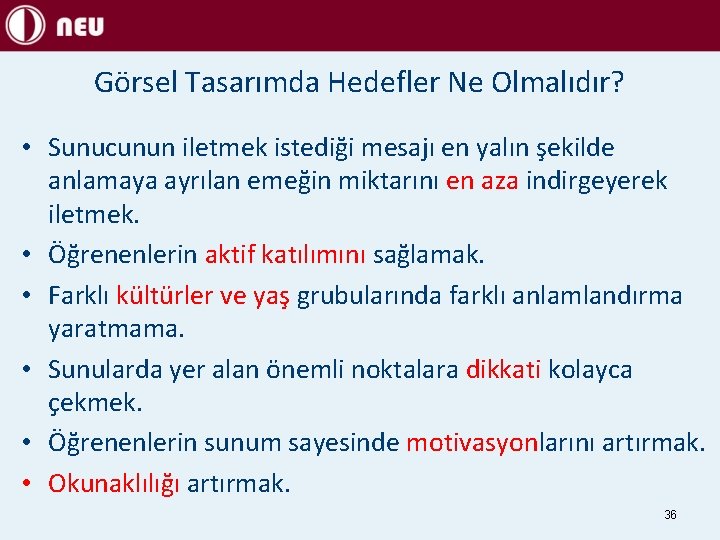 NEU

Görsel Tasarımda Hedefler Ne Olmalıdır?

• Sunucunun iletmek istediği mesajı en yalın şekilde anlamaya ayrılan emeğin miktarını en aza indirgeyerek iletmek.
• Öğrenenlerin aktif katılımını sağlamak.
• Farklı kültürler ve yaş grubularında farklı anlamlandırma yaratmama.
• Sunularda yer alan önemli noktalara dikkati kolayca çekmek.
• Öğrenenlerin sunum sayesinde motivasyonlarını artırmak.
• Okunaklılığı artırmak.

36